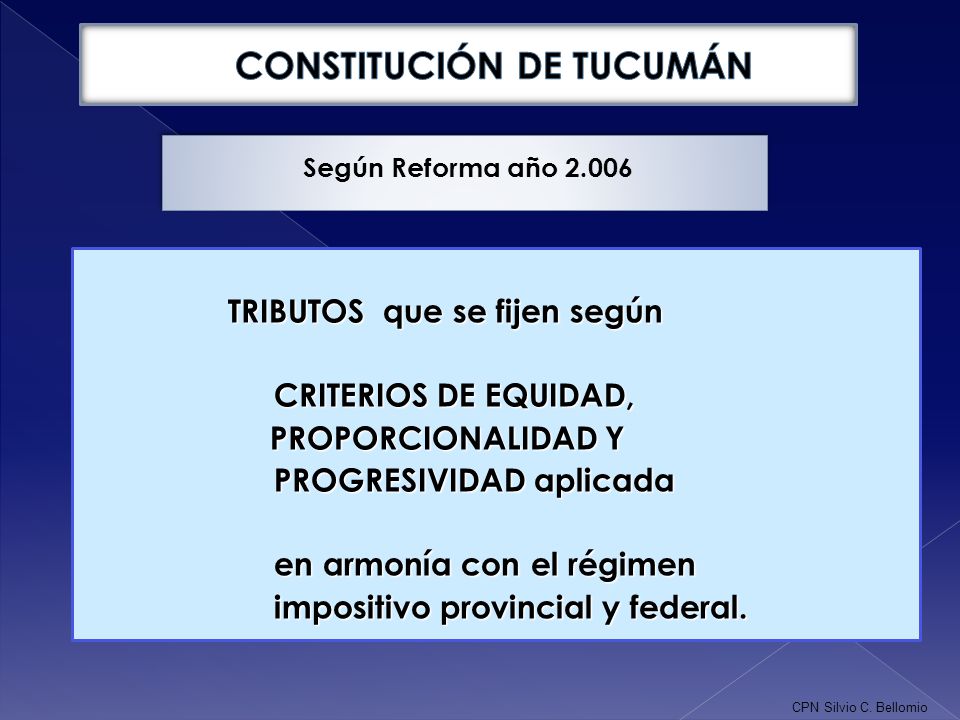 CONSTITUCIÓN DE TUCUMÁN

Según Reforma año 2.006

TRIBUTOS que se fijen según

CRITERIOS DE EQUIDAD, PROPORCIONALIDAD Y PROGRESIVIDAD aplicada

en armonía con el régimen impositivo provincial y federal.

CPN Silvio C. Bellomio